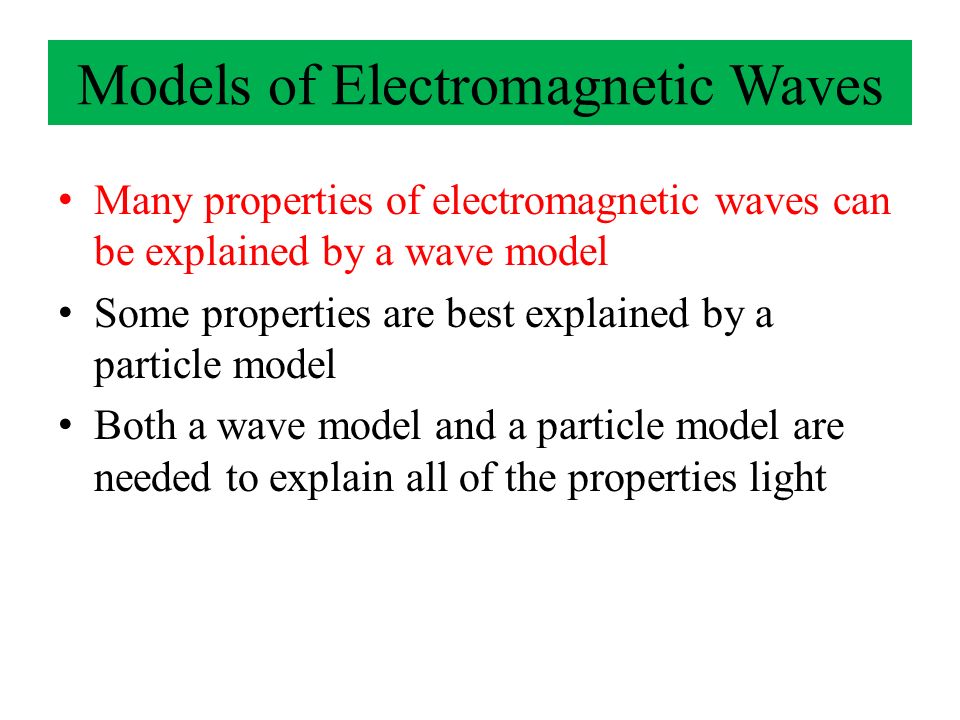 Models of Electromagnetic Waves

• Many properties of electromagnetic waves can be explained by a wave model
• Some properties are best explained by a particle model
• Both a wave model and a particle model are needed to explain all of the properties light